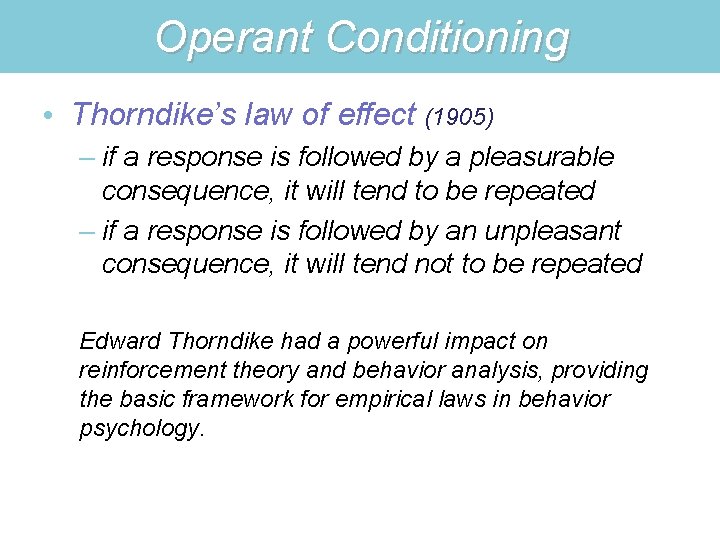 Operant Conditioning

• Thorndike's law of effect (1905)
– if a response is followed by a pleasurable consequence, it will tend to be repeated
– if a response is followed by an unpleasant consequence, it will tend not to be repeated

Edward Thorndike had a powerful impact on reinforcement theory and behavior analysis, providing the basic framework for empirical laws in behavior psychology.